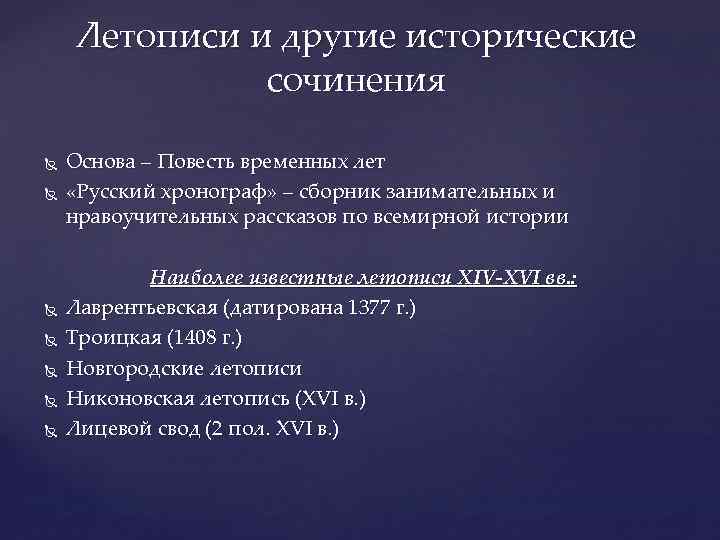 Летописи и другие исторические сочинения

Основа – Повесть временных лет

«Русский хронограф» – сборник занимательных и нравоучительных рассказов по всемирной истории

Наиболее известные летописи XIV-XVI вв.:

Лаврентьевская (датирована 1377 г.)

Троицкая (1408 г.)

Новгородские летописи

Никоновская летопись (XVI в.)

Лицевой свод (2 пол. XVI в.)